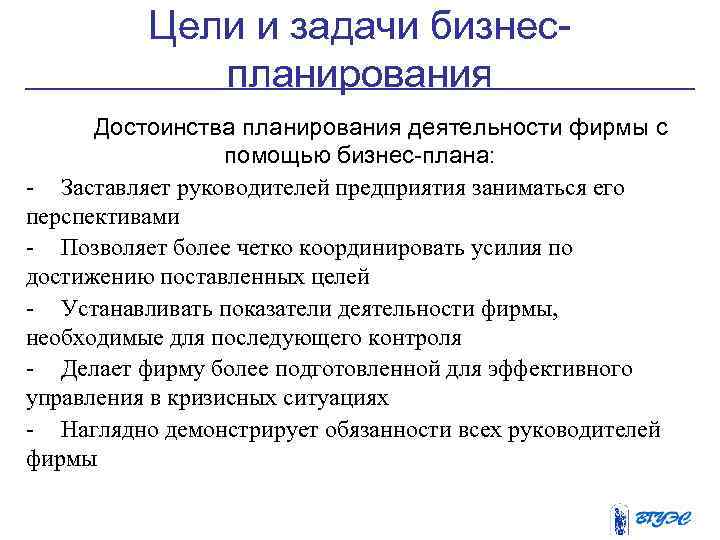 Цели и задачи бизнес-планирования

Достоинства планирования деятельности фирмы с помощью бизнес-плана:

- Заставляет руководителей предприятия заниматься его перспективами
- Позволяет более четко координировать усилия по достижению поставленных целей
- Устанавливать показатели деятельности фирмы, необходимые для последующего контроля
- Делает фирму более подготовленной для эффективного управления в кризисных ситуациях
- Наглядно демонстрирует обязанности всех руководителей фирмы

ВГУЭС